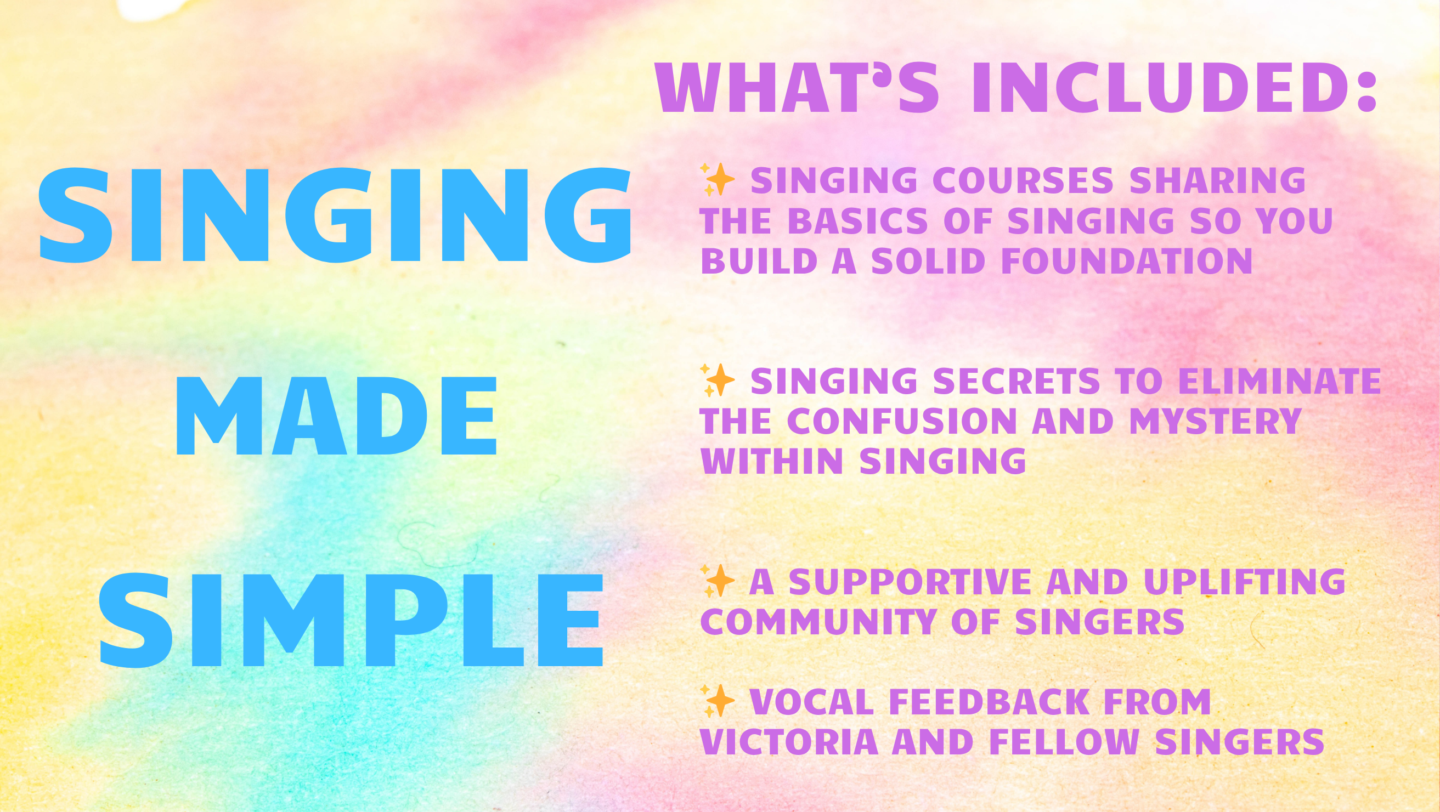 SINGING

MADE

SIMPLE

WHAT'S INCLUDED:

✨ SINGING COURSES SHARING THE BASICS OF SINGING SO YOU BUILD A SOLID FOUNDATION

✨ SINGING SECRETS TO ELIMINATE THE CONFUSION AND MYSTERY WITHIN SINGING

✨ A SUPPORTIVE AND UPLIFTING COMMUNITY OF SINGERS

✨ VOCAL FEEDBACK FROM VICTORIA AND FELLOW SINGERS